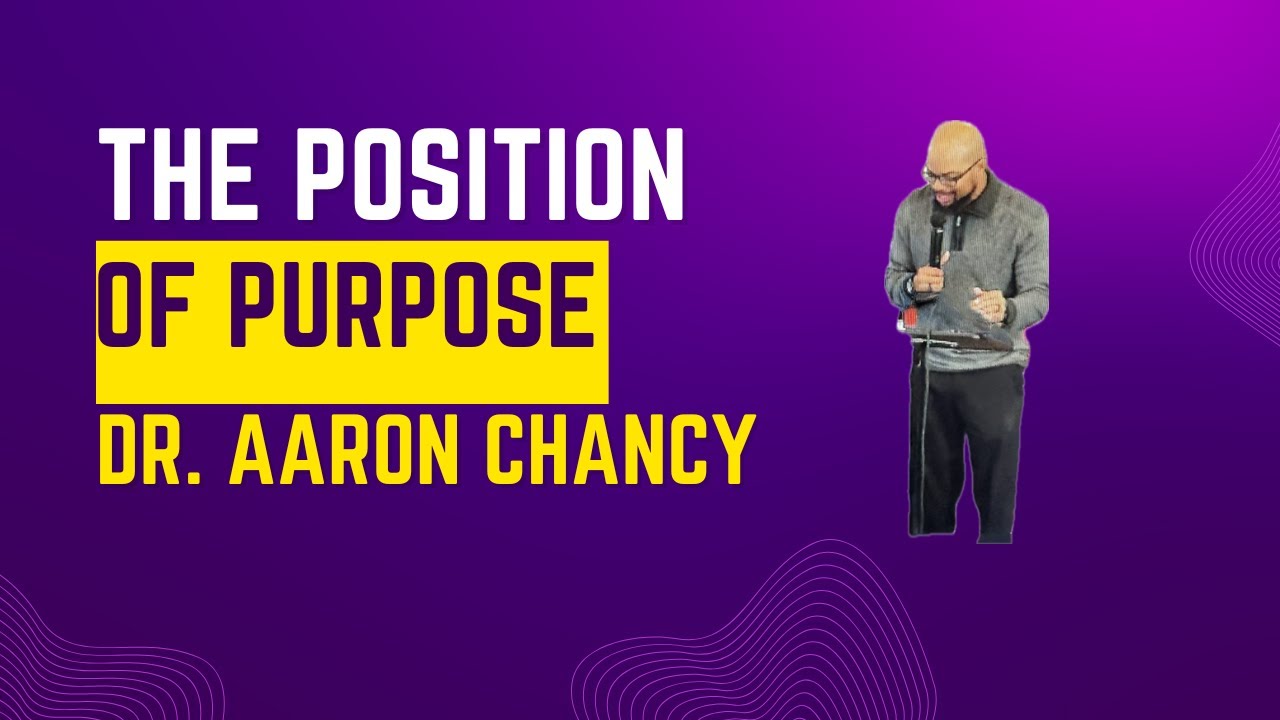 THE POSITION
OF PURPOSE
DR. AARON CHANCY